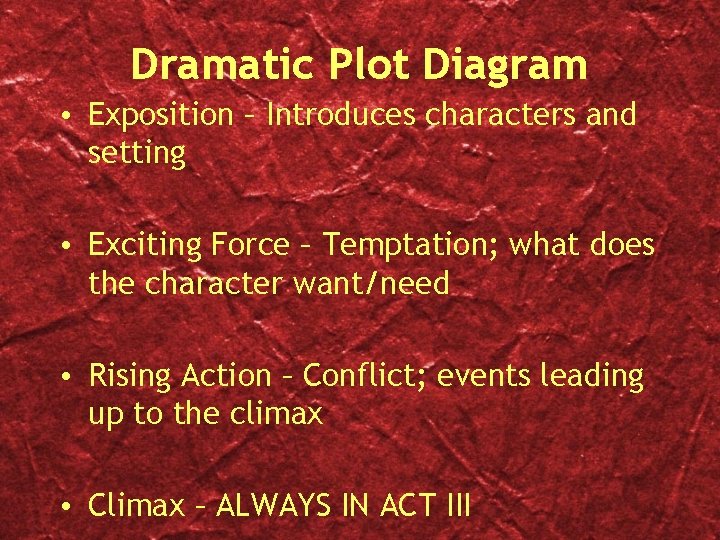 Dramatic Plot Diagram

• Exposition – Introduces characters and setting

• Exciting Force – Temptation; what does the character want/need

• Rising Action – Conflict; events leading up to the climax

• Climax – ALWAYS IN ACT III